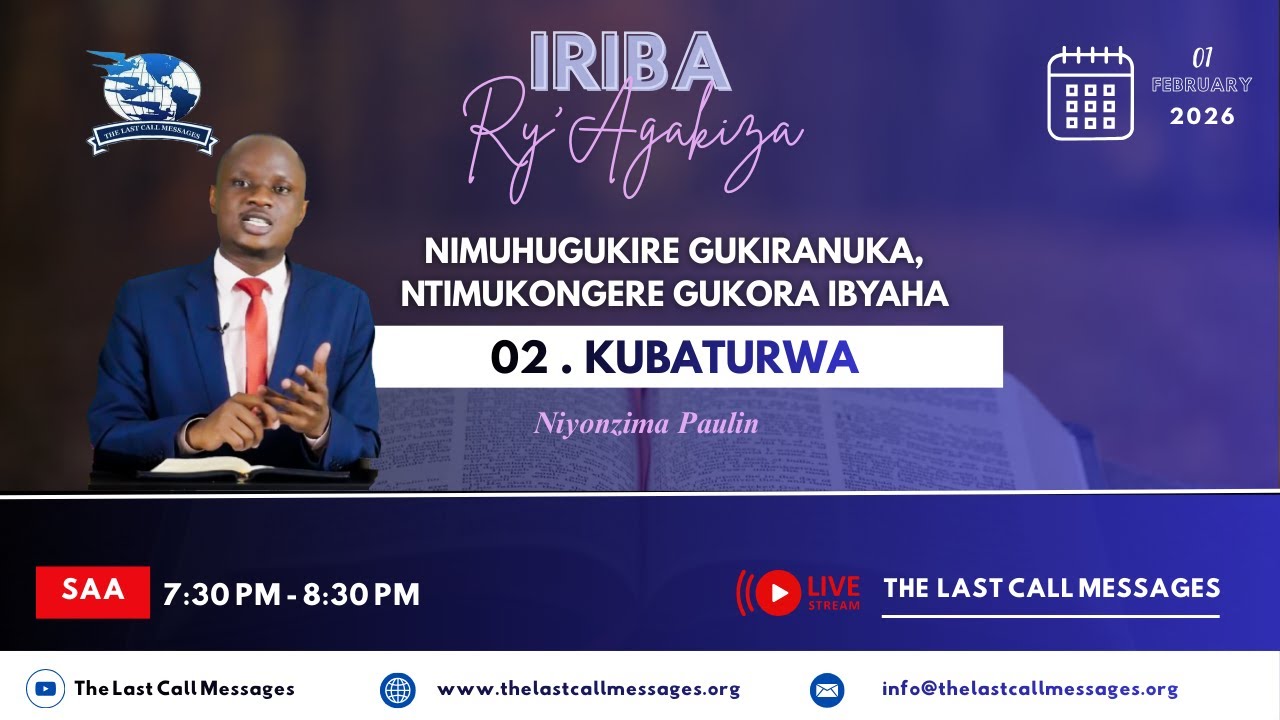 THE LAST CALL MESSAGES

IRIBA
Ry'Agakiza

01
FEBRUARY
2026

NIMUHUGUKIRE GUKIRANUKA, NTIMUKONGERE GUKORA IBYAHA

02 . KUBATURWA

Niyonzima Paulin

SAA 7:30 PM - 8:30 PM

LIVE STREAM

THE LAST CALL MESSAGES

The Last Call Messages

www.thelastcallmessages.org

info@thelastcallmessages.org